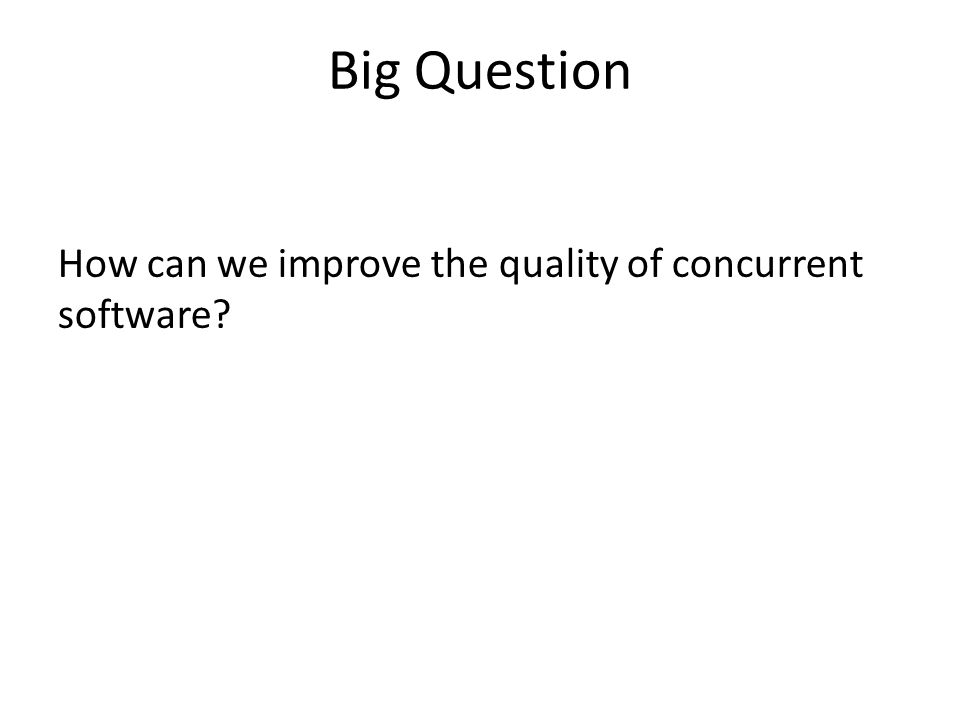 Big Question

How can we improve the quality of concurrent software?